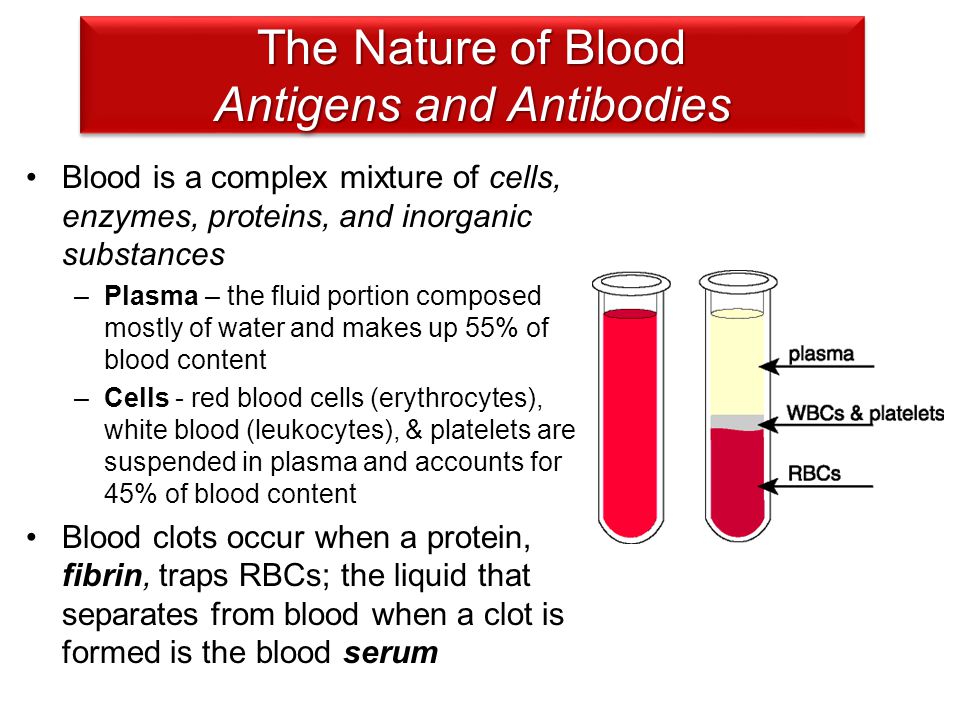 The Nature of Blood
Antigens and Antibodies

• Blood is a complex mixture of cells, enzymes, proteins, and inorganic substances
– Plasma – the fluid portion composed mostly of water and makes up 55% of blood content
– Cells - red blood cells (erythrocytes), white blood (leukocytes), & platelets are suspended in plasma and accounts for 45% of blood content
• Blood clots occur when a protein, fibrin, traps RBCs; the liquid that separates from blood when a clot is formed is the blood serum

plasma
WBCs & platelets
RBCs